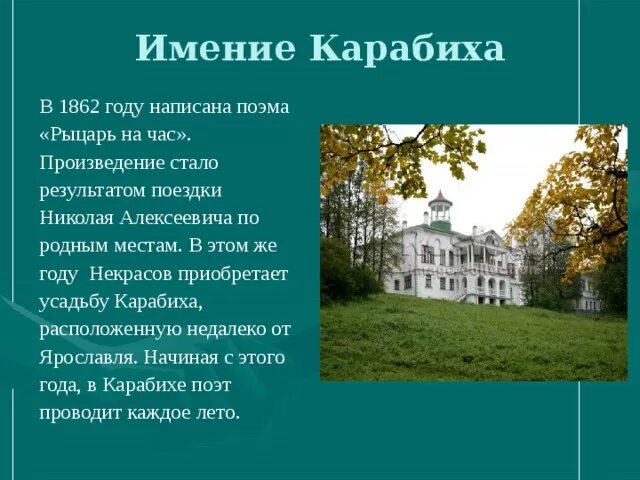 Имение Карабиха

В 1862 году написана поэма «Рыцарь на час». Произведение стало результатом поездки Николая Алексеевича по родным местам. В этом же году  Некрасов приобретает усадьбу Карабиха, расположенную недалеко от Ярославля. Начиная с этого года, в Карабихе поэт проводит каждое лето.